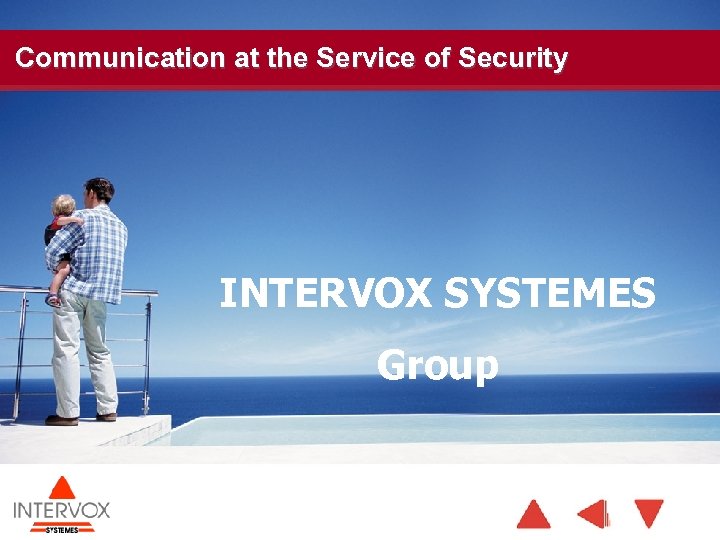 Communication at the Service of Security

INTERVOX SYSTEMES

Group

INTERVOX
SYSTEMES